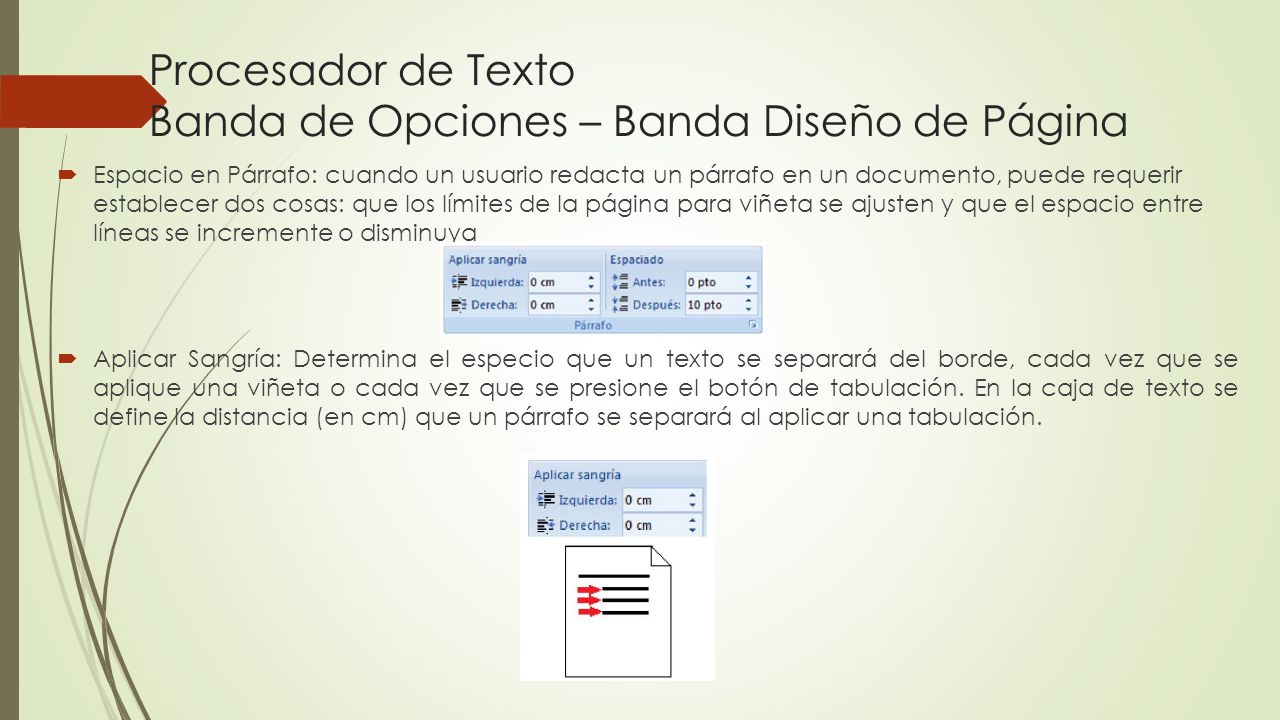 Procesador de Texto
Banda de Opciones – Banda Diseño de Página

Espacio en Párrafo: cuando un usuario redacta un párrafo en un documento, puede requerir establecer dos cosas: que los límites de la página para viñeta se ajusten y que el espacio entre líneas se incremente o disminuya

Aplicar sangría
Izquierda: 0 cm
Derecha: 0 cm
Espaciado
Antes: 0 pto
Después: 10 pto
Párrafo

Aplicar Sangría: Determina el especio que un texto se separará del borde, cada vez que se aplique una viñeta o cada vez que se presione el botón de tabulación. En la caja de texto se define la distancia (en cm) que un párrafo se separará al aplicar una tabulación.

Aplicar sangría
Izquierda: 0 cm
Derecha: 0 cm